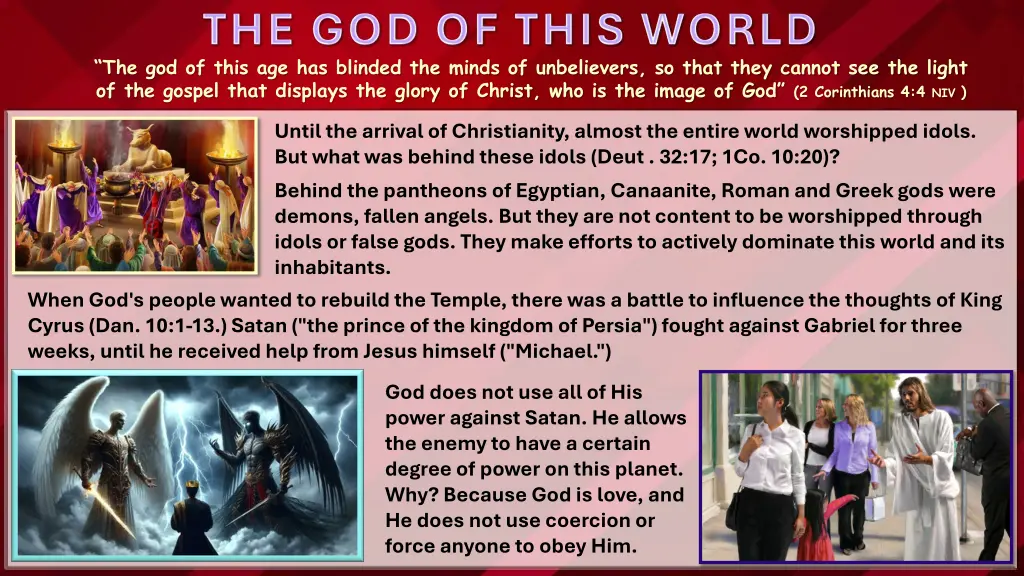 THE GOD OF THIS WORLD

“The god of this age has blinded the minds of unbelievers, so that they cannot see the light of the gospel that displays the glory of Christ, who is the image of God” (2 Corinthians 4:4 NIV )

Until the arrival of Christianity, almost the entire world worshipped idols. But what was behind these idols (Deut . 32:17; 1Co. 10:20)?

Behind the pantheons of Egyptian, Canaanite, Roman and Greek gods were demons, fallen angels. But they are not content to be worshipped through idols or false gods. They make efforts to actively dominate this world and its inhabitants.

When God's people wanted to rebuild the Temple, there was a battle to influence the thoughts of King Cyrus (Dan. 10:1-13.) Satan ("the prince of the kingdom of Persia") fought against Gabriel for three weeks, until he received help from Jesus himself ("Michael.")

God does not use all of His power against Satan. He allows the enemy to have a certain degree of power on this planet. Why? Because God is love, and He does not use coercion or force anyone to obey Him.